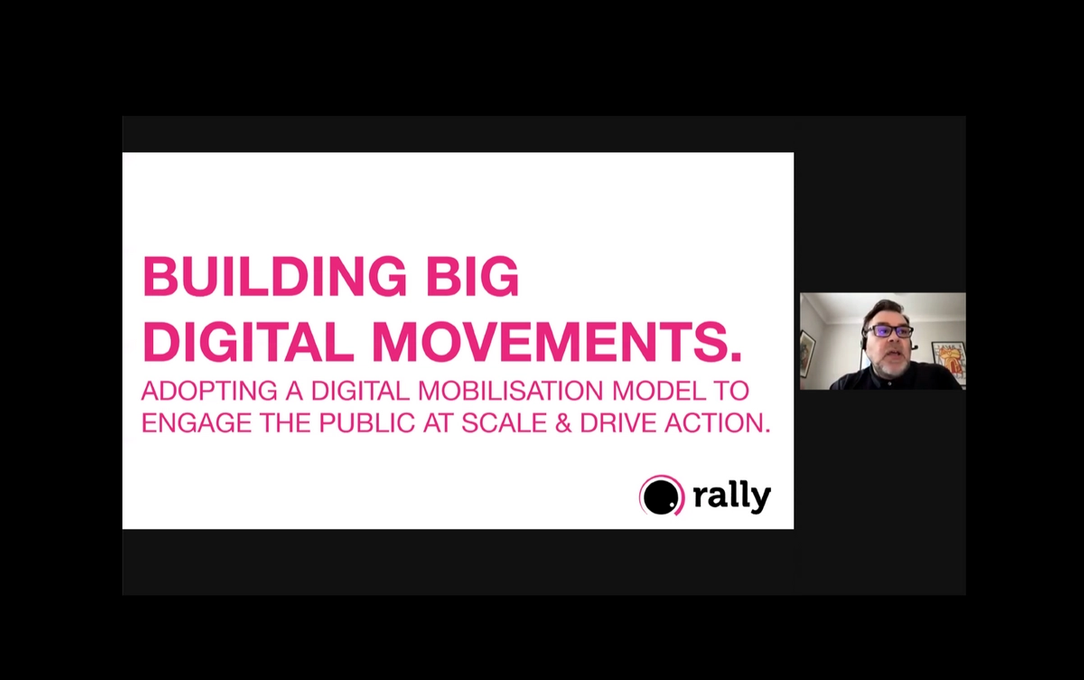 BUILDING BIG DIGITAL MOVEMENTS.

ADOPTING A DIGITAL MOBILISATION MODEL TO ENGAGE THE PUBLIC AT SCALE & DRIVE ACTION.

rally